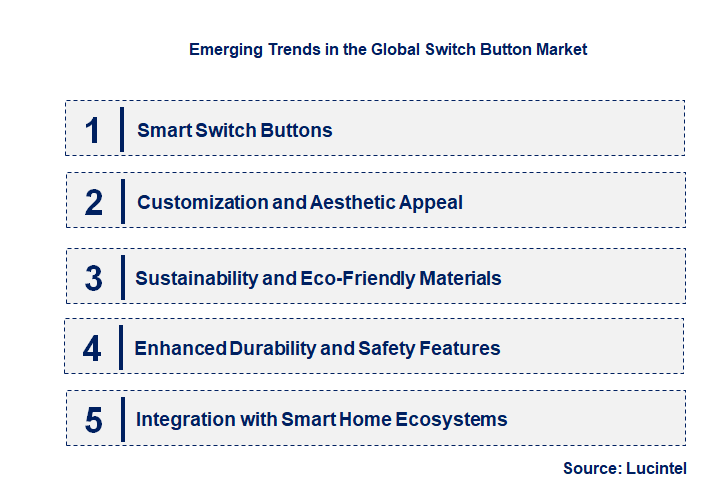 Emerging Trends in the Global Switch Button Market

1 Smart Switch Buttons

2 Customization and Aesthetic Appeal

3 Sustainability and Eco-Friendly Materials

4 Enhanced Durability and Safety Features

5 Integration with Smart Home Ecosystems

Source: Lucintel